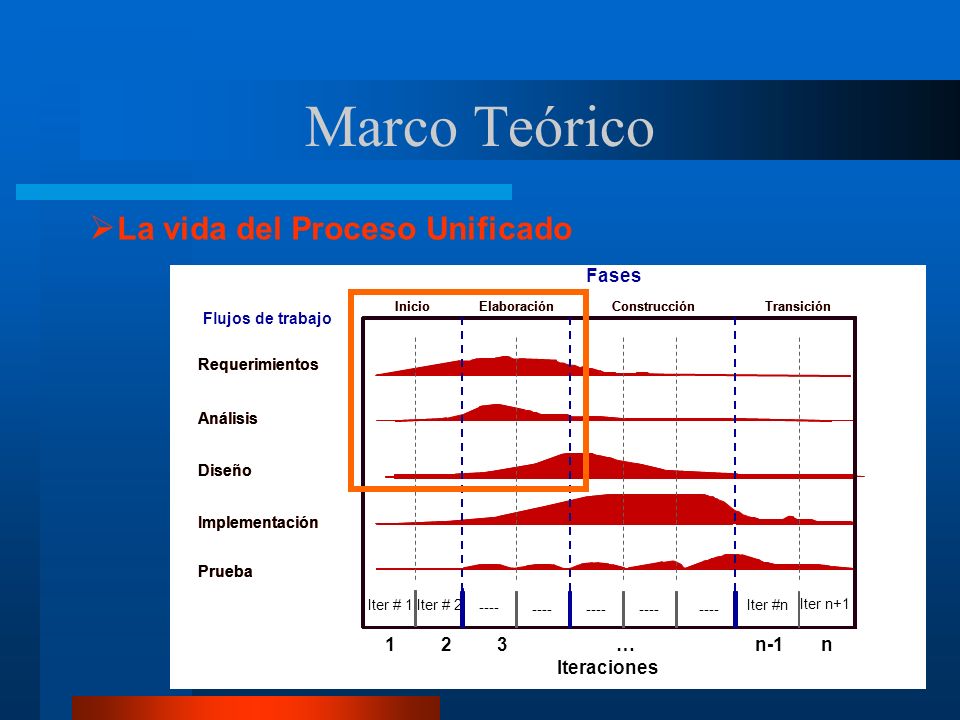 Marco Teórico

➢La vida del Proceso Unificado

Fases

Flujos de trabajo

Inicio Elaboración Construcción Transición

Requerimientos

Análisis

Diseño

Implementación

Prueba

Iter # 1 Iter # 2 ---- ---- ---- ---- ---- Iter #n Iter n+1

1 2 3 … n-1 n

Iteraciones